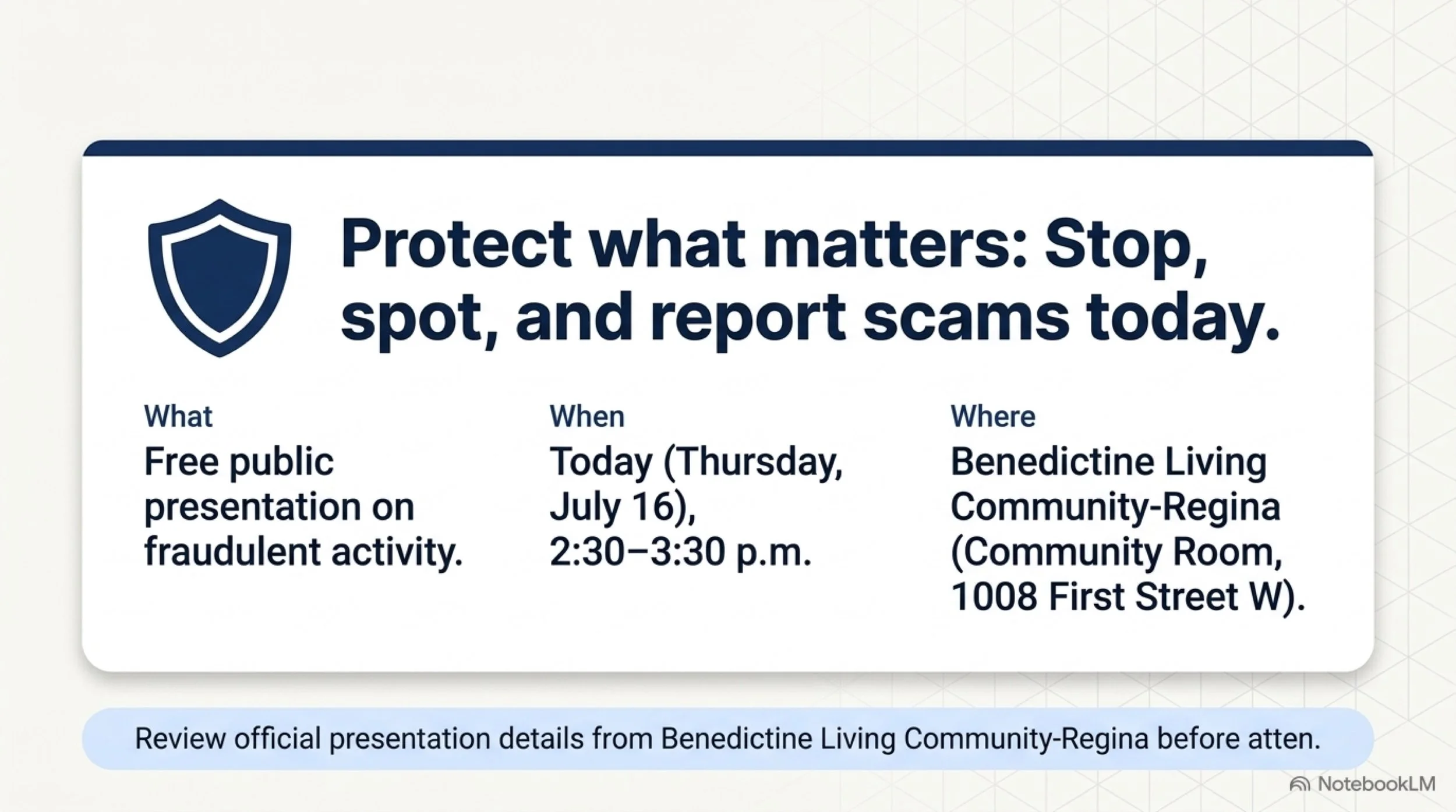 Protect what matters: Stop, spot, and report scams today.

What
Free public presentation on fraudulent activity.

When
Today (Thursday, July 16), 2:30–3:30 p.m.

Where
Benedictine Living Community-Regina (Community Room, 1008 First Street W).

Review official presentation details from Benedictine Living Community-Regina before atten.

NotebookLM